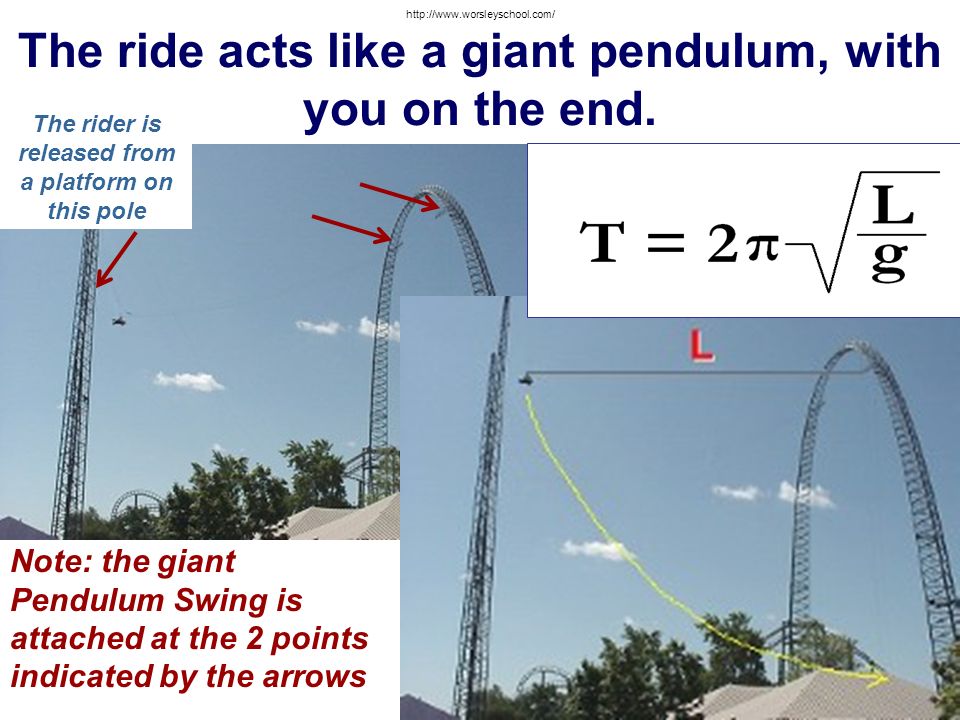 http://www.worsleyschool.com/

The ride acts like a giant pendulum, with you on the end.

The rider is released from a platform on this pole

$T = 2\pi\sqrt{\frac{L}{g}}$

L

Note: the giant Pendulum Swing is attached at the 2 points indicated by the arrows